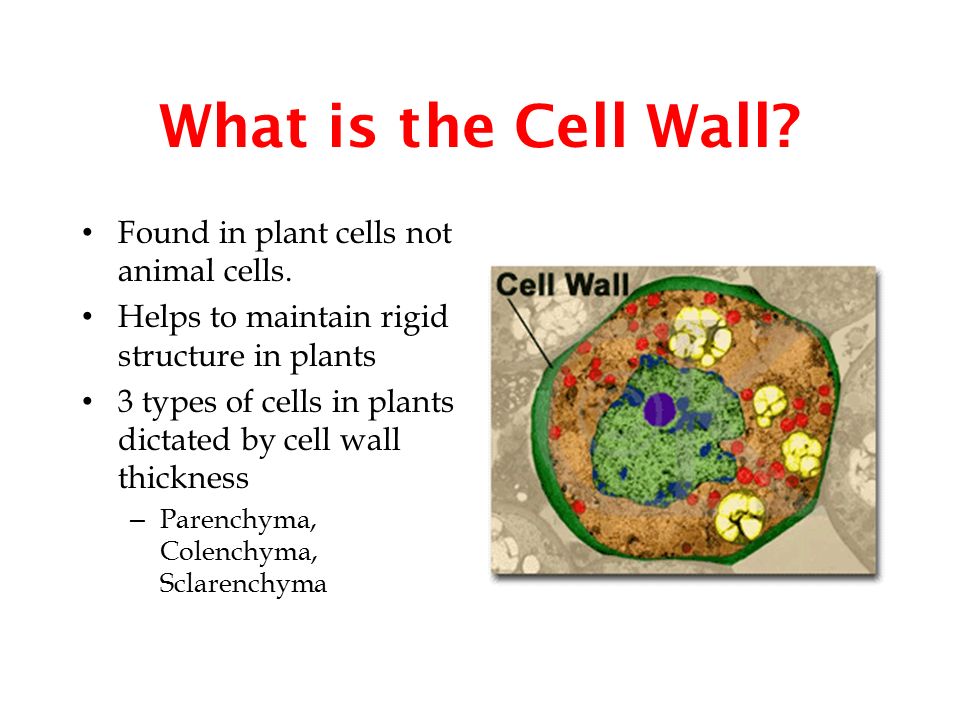 What is the Cell Wall?

• Found in plant cells not animal cells.
• Helps to maintain rigid structure in plants
• 3 types of cells in plants dictated by cell wall thickness
– Parenchyma, Colenchyma, Sclarenchyma

Cell Wall